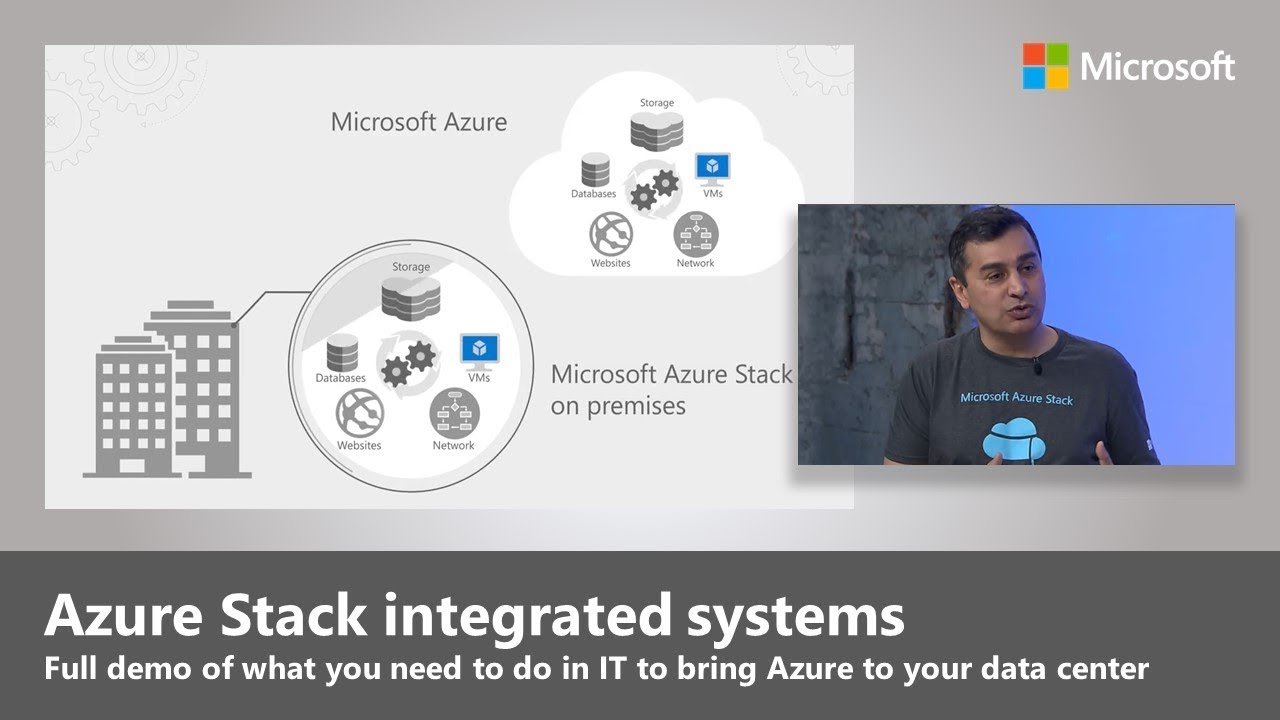 Microsoft

Microsoft Azure

Storage

Databases

VMs

Websites

Network

Storage

Databases

VMs

Websites

Network

Microsoft Azure Stack on premises

Microsoft Azure Stack

Azure Stack integrated systems

Full demo of what you need to do in IT to bring Azure to your data center